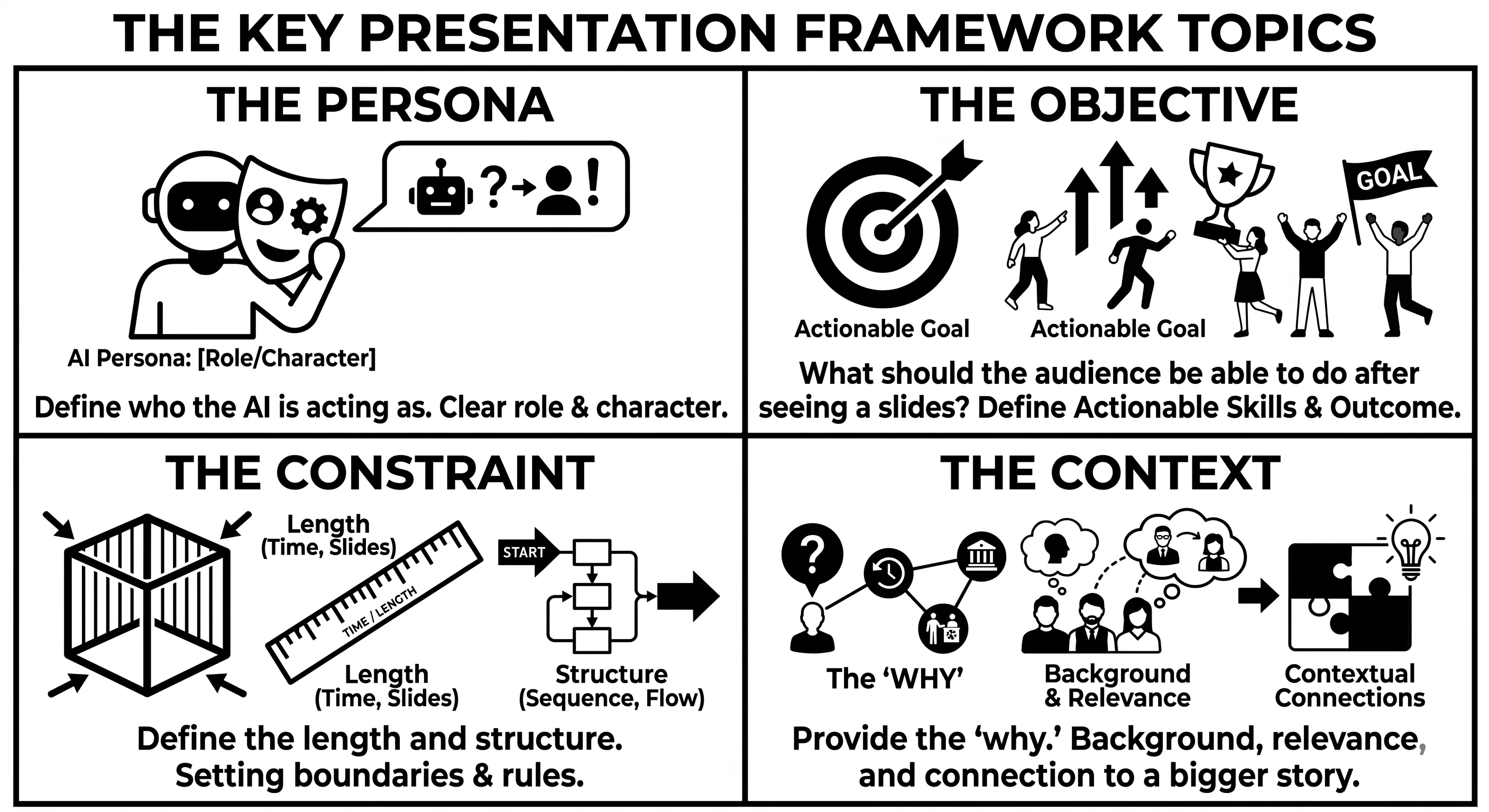 THE KEY PRESENTATION FRAMEWORK TOPICS

THE PERSONA

?→!

AI Persona: [Role/Character]

Define who the AI is acting as. Clear role & character.

THE OBJECTIVE

GOAL

Actionable Goal

Actionable Goal

What should the audience be able to do after seeing a slides? Define Actionable Skills & Outcome.

THE CONSTRAINT

Length (Time, Slides)

TIME / LENGTH

START

Length (Time, Slides)

Structure (Sequence, Flow)

Define the length and structure. Setting boundaries & rules.

THE CONTEXT

?

The 'WHY'

Background & Relevance

Contextual Connections

Provide the 'why.' Background, relevance, and connection to a bigger story.